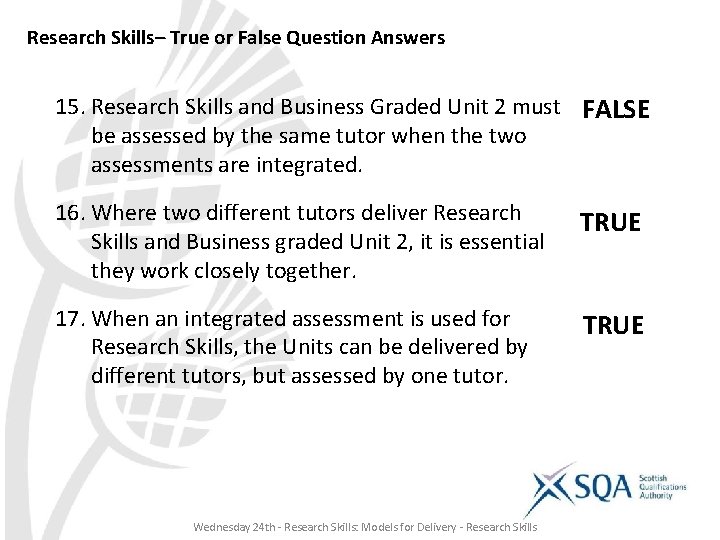 Research Skills– True or False Question Answers

15. Research Skills and Business Graded Unit 2 must be assessed by the same tutor when the two assessments are integrated.

FALSE

16. Where two different tutors deliver Research Skills and Business graded Unit 2, it is essential they work closely together.

TRUE

17. When an integrated assessment is used for Research Skills, the Units can be delivered by different tutors, but assessed by one tutor.

TRUE

SQA Scottish Qualifications Authority

Wednesday 24th - Research Skills: Models for Delivery - Research Skills